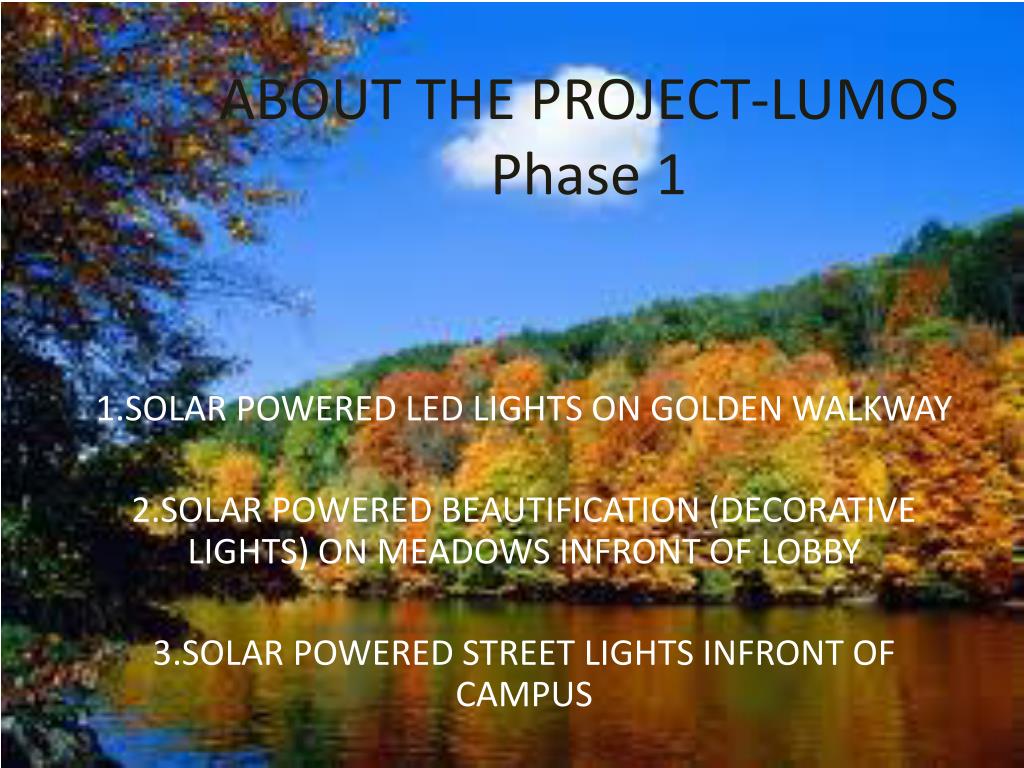 ABOUT THE PROJECT-LUMOS
Phase 1

1.SOLAR POWERED LED LIGHTS ON GOLDEN WALKWAY

2.SOLAR POWERED BEAUTIFICATION (DECORATIVE LIGHTS) ON MEADOWS INFRONT OF LOBBY

3.SOLAR POWERED STREET LIGHTS INFRONT OF CAMPUS